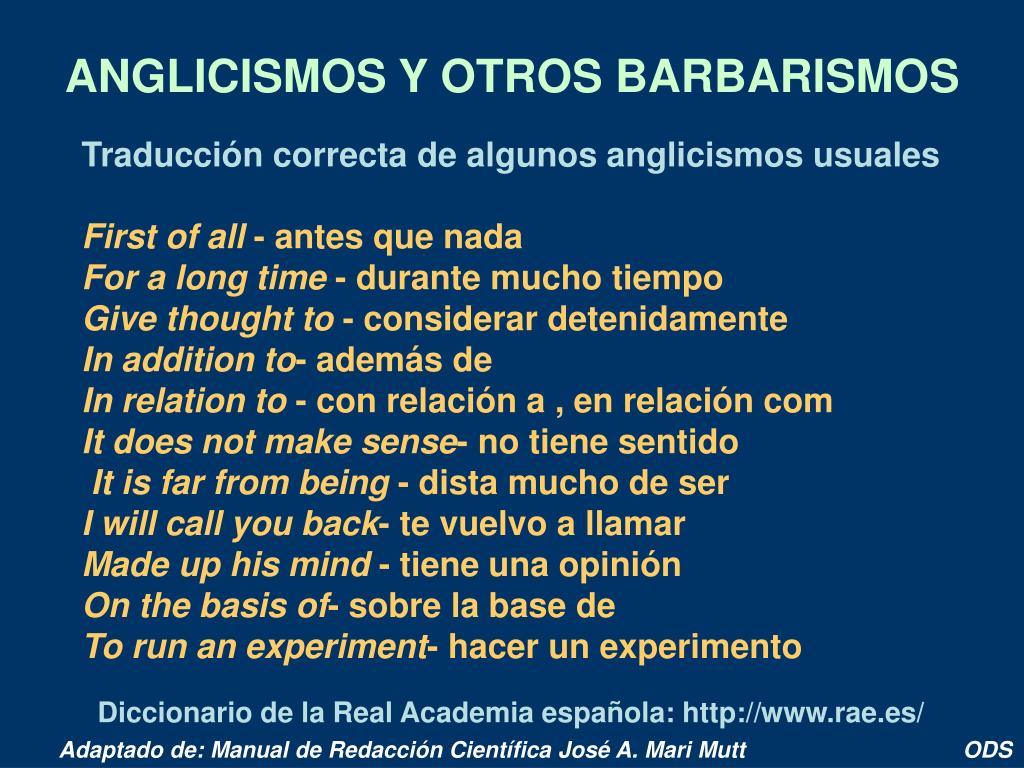 ANGLICISMOS Y OTROS BARBARISMOS

Traducción correcta de algunos anglicismos usuales

First of all - antes que nada
For a long time - durante mucho tiempo
Give thought to - considerar detenidamente
In addition to- además de
In relation to - con relación a , en relación com
It does not make sense- no tiene sentido
It is far from being - dista mucho de ser
I will call you back- te vuelvo a llamar
Made up his mind - tiene una opinión
On the basis of- sobre la base de
To run an experiment- hacer un experimento

Diccionario de la Real Academia española: http://www.rae.es/

Adaptado de: Manual de Redacción Científica José A. Mari Mutt

ODS